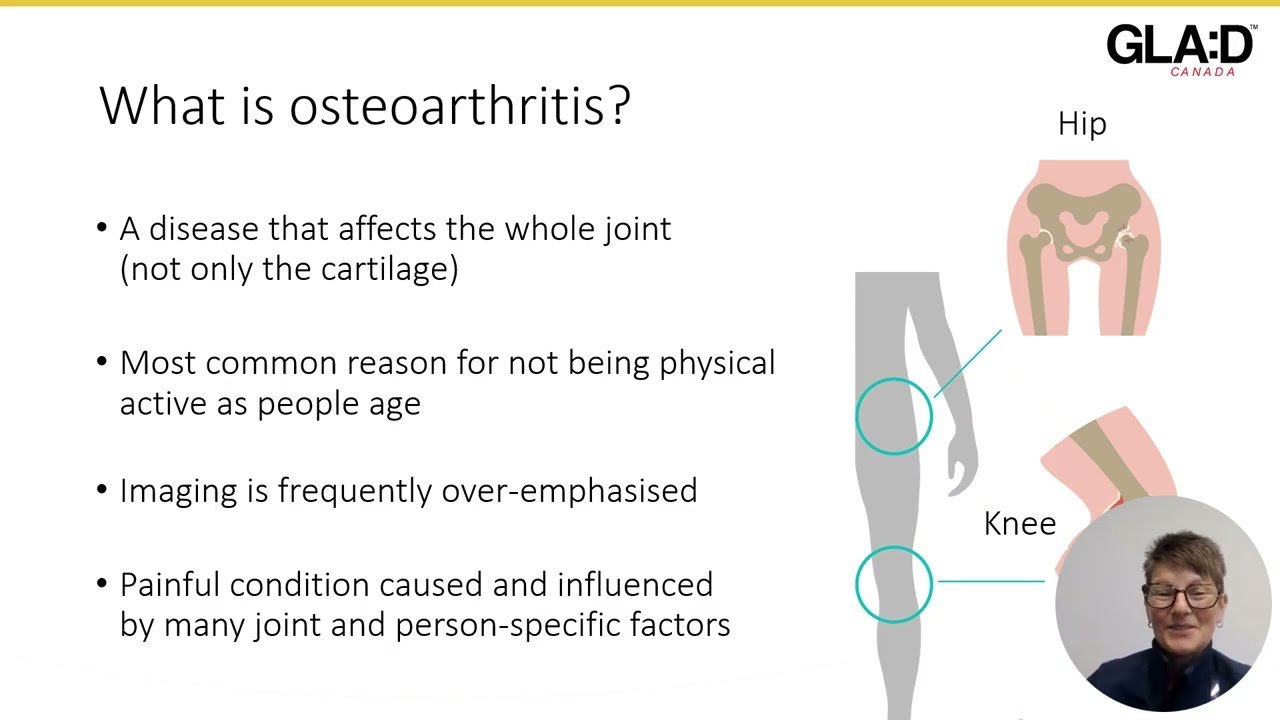 GLA:D™
CANADA

What is osteoarthritis?

• A disease that affects the whole joint (not only the cartilage)

• Most common reason for not being physical active as people age

• Imaging is frequently over-emphasised

• Painful condition caused and influenced by many joint and person-specific factors

Hip

Knee